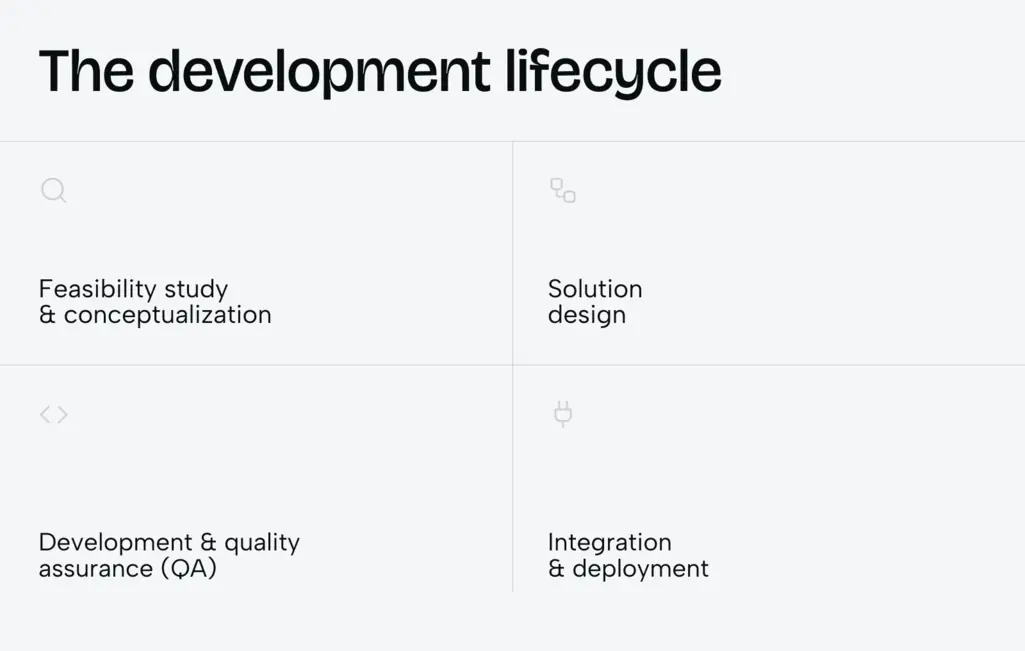 The development lifecycle

Feasibility study & conceptualization

Solution design

Development & quality assurance (QA)

Integration & deployment